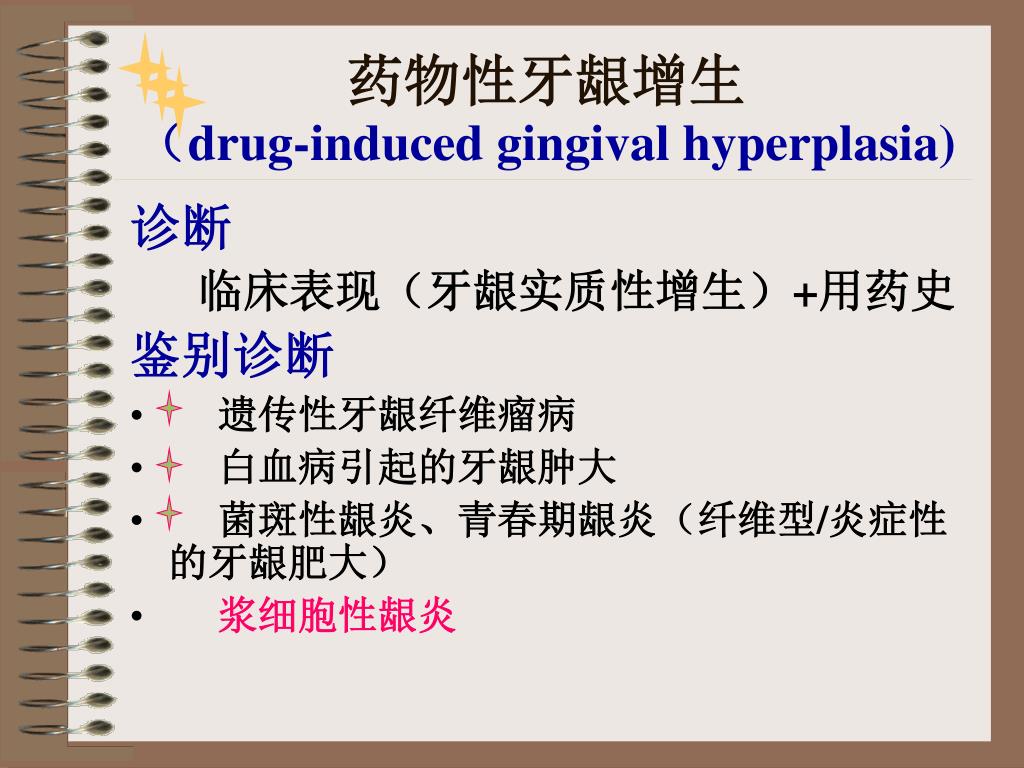 药物性牙龈增生
（drug-induced gingival hyperplasia)

诊断

临床表现（牙龈实质性增生）+用药史

鉴别诊断

• 遗传性牙龈纤维瘤病
• 白血病引起的牙龈肿大
• 菌斑性龈炎、青春期龈炎（纤维型/炎症性的牙龈肥大）
• 浆细胞性龈炎